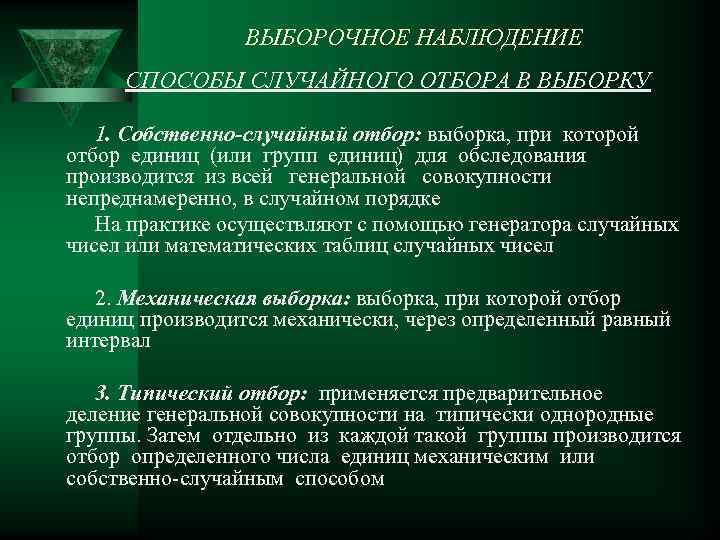 ВЫБОРОЧНОЕ НАБЛЮДЕНИЕ

СПОСОБЫ СЛУЧАЙНОГО ОТБОРА В ВЫБОРКУ

1. Собственно-случайный отбор: выборка, при которой отбор единиц (или групп единиц) для обследования производится из всей генеральной совокупности непреднамеренно, в случайном порядке

На практике осуществляют с помощью генератора случайных чисел или математических таблиц случайных чисел

2. Механическая выборка: выборка, при которой отбор единиц производится механически, через определенный равный интервал

3. Типический отбор: применяется предварительное деление генеральной совокупности на типически однородные группы. Затем отдельно из каждой такой группы производится отбор определенного числа единиц механическим или собственно-случайным способом